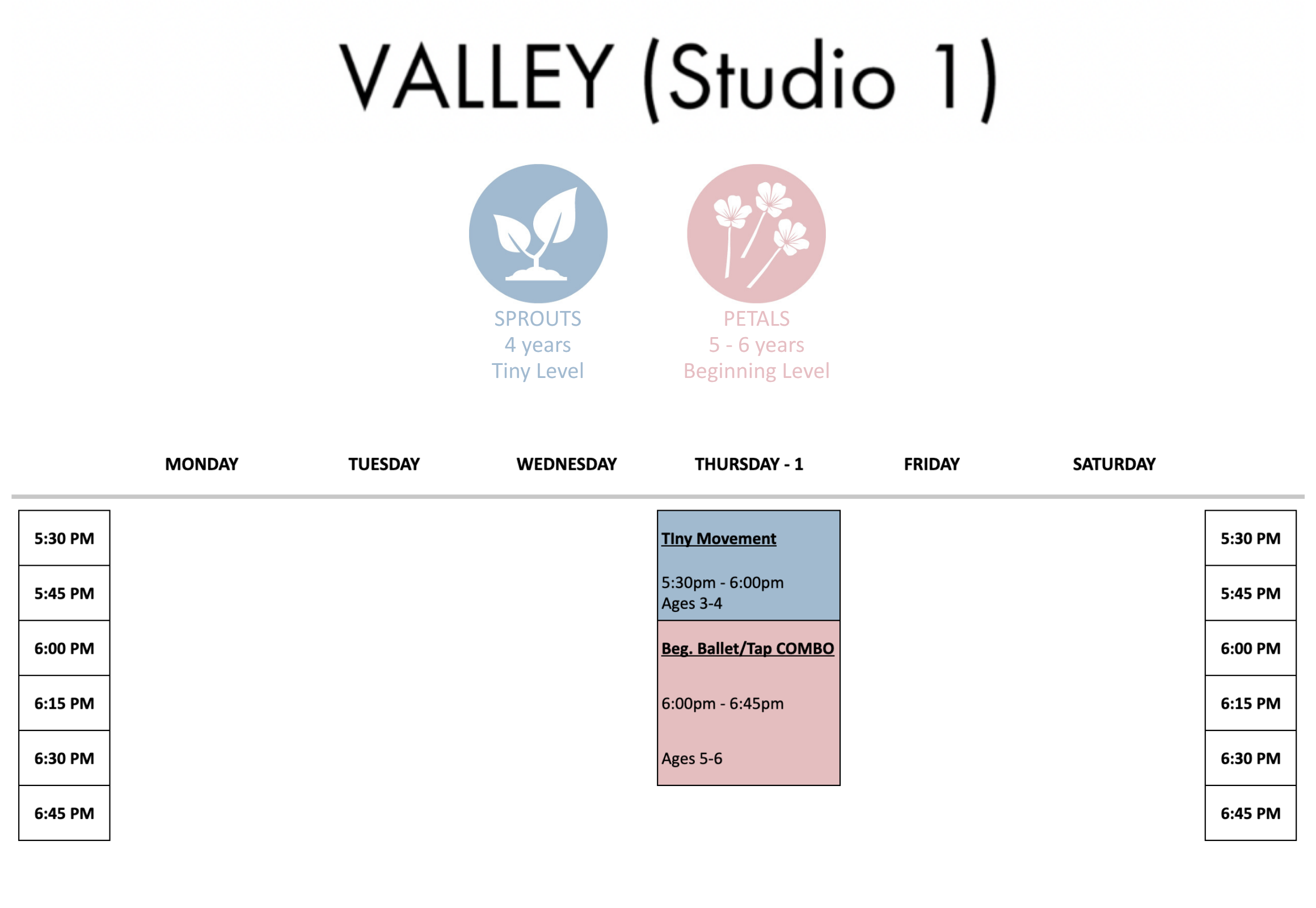 VALLEY (Studio 1)

SPROUTS
4 years
Tiny Level

PETALS
5 - 6 years
Beginning Level

| | MONDAY | TUESDAY | WEDNESDAY | THURSDAY - 1 | FRIDAY | SATURDAY | |
|---|---|---|---|---|---|---|---|
| 5:30 PM | | | | TIny Movement | | | 5:30 PM |
| 5:45 PM | | | | 5:30pm - 6:00pm Ages 3-4 | | | 5:45 PM |
| 6:00 PM | | | | Beg. Ballet/Tap COMBO | | | 6:00 PM |
| 6:15 PM | | | | 6:00pm - 6:45pm | | | 6:15 PM |
| 6:30 PM | | | | Ages 5-6 | | | 6:30 PM |
| 6:45 PM | | | | | | | 6:45 PM |